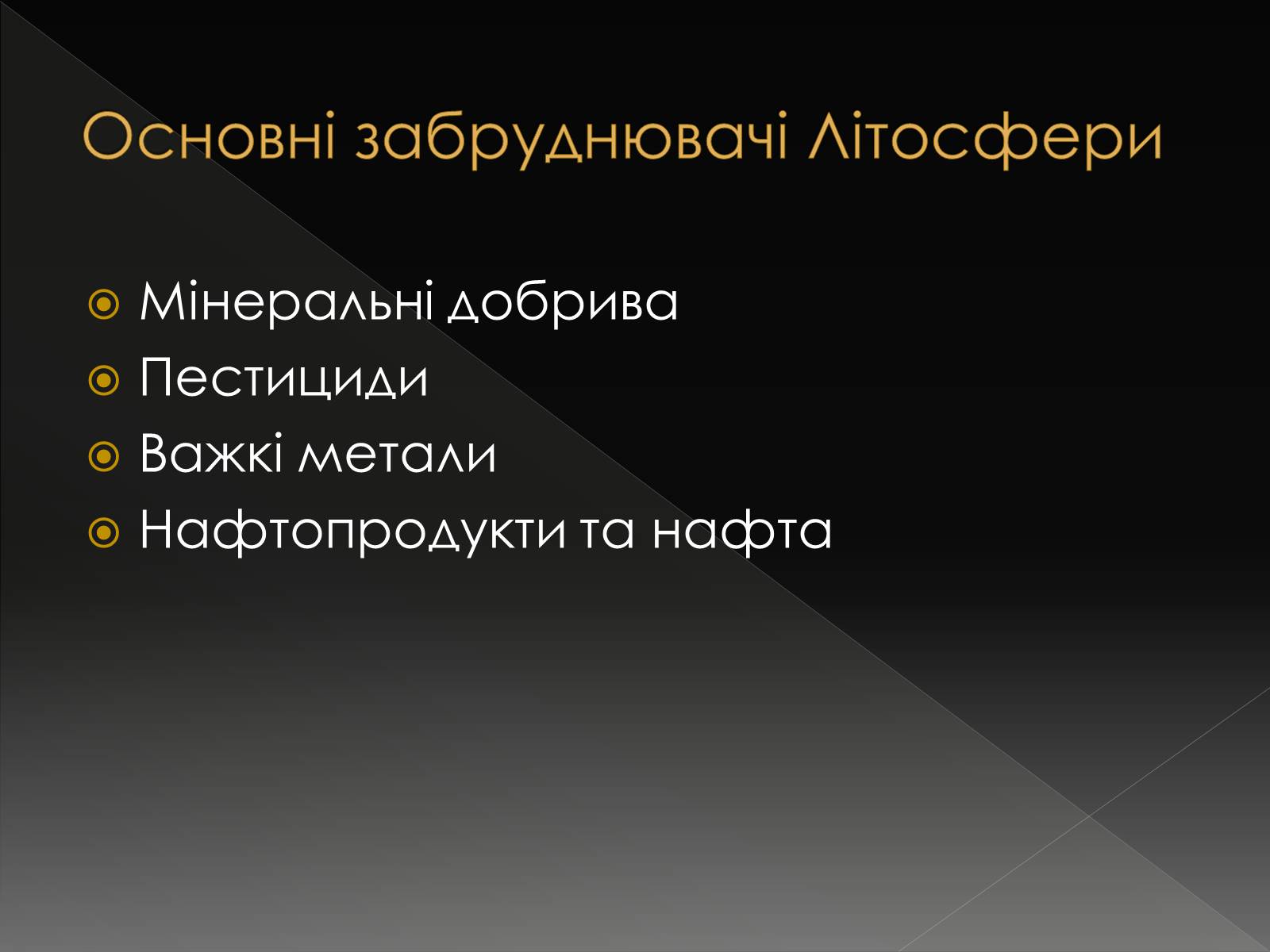 Основні забруднювачі Літосфери

Мінеральні добрива
Пестициди
Важкі метали
Нафтопродукти та нафта